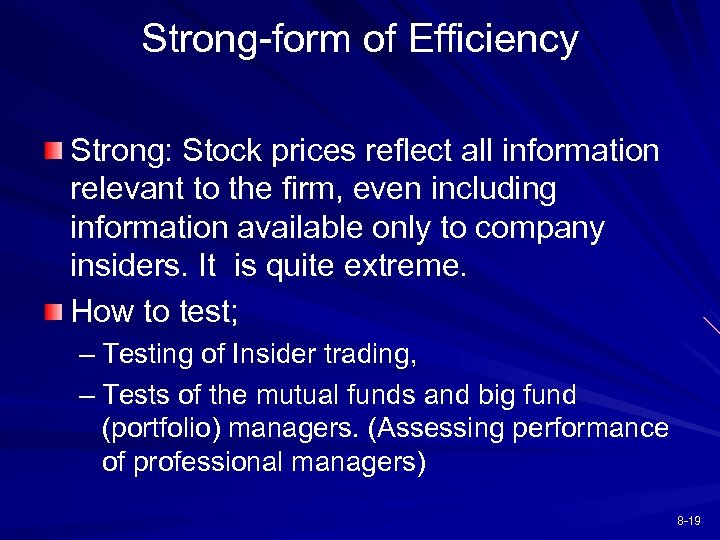 Strong-form of Efficiency

Strong: Stock prices reflect all information relevant to the firm, even including information available only to company insiders. It is quite extreme.

How to test;

– Testing of Insider trading,

– Tests of the mutual funds and big fund (portfolio) managers. (Assessing performance of professional managers)

8-19